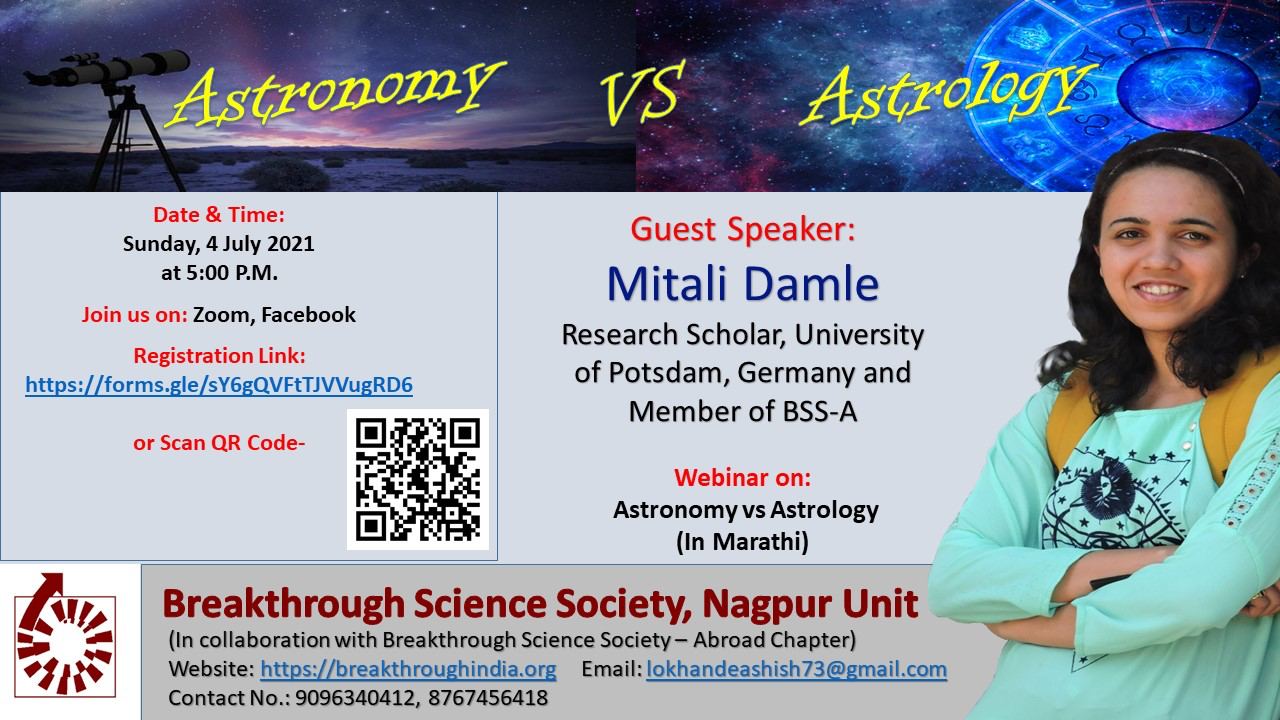 Astronomy VS Astrology

Date & Time:
Sunday, 4 July 2021
at 5:00 P.M.

Join us on: Zoom, Facebook

Registration Link:
https://forms.gle/sY6gQVFtTJVVugRD6

or Scan QR Code-

Guest Speaker:
Mitali Damle
Research Scholar, University of Potsdam, Germany and Member of BSS-A

Webinar on:
Astronomy vs Astrology
(In Marathi)

Breakthrough Science Society, Nagpur Unit
(In collaboration with Breakthrough Science Society – Abroad Chapter)
Website: https://breakthroughindia.org Email: lokhandeashish73@gmail.com
Contact No.: 9096340412, 8767456418